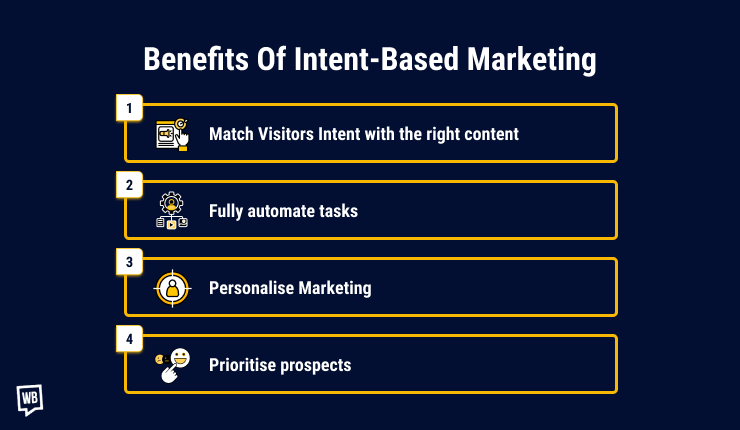 Benefits Of Intent-Based Marketing

1

Match Visitors Intent with the right content

2

Fully automate tasks

3

Personalise Marketing

4

Prioritise prospects

WB